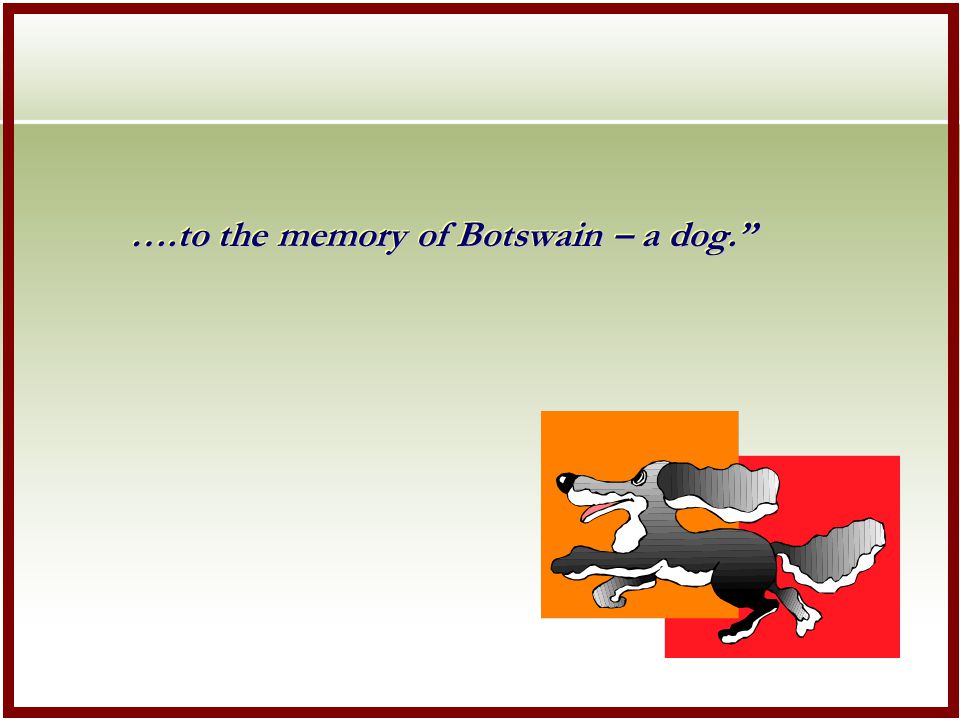 ….to the memory of Botswain – a dog.”